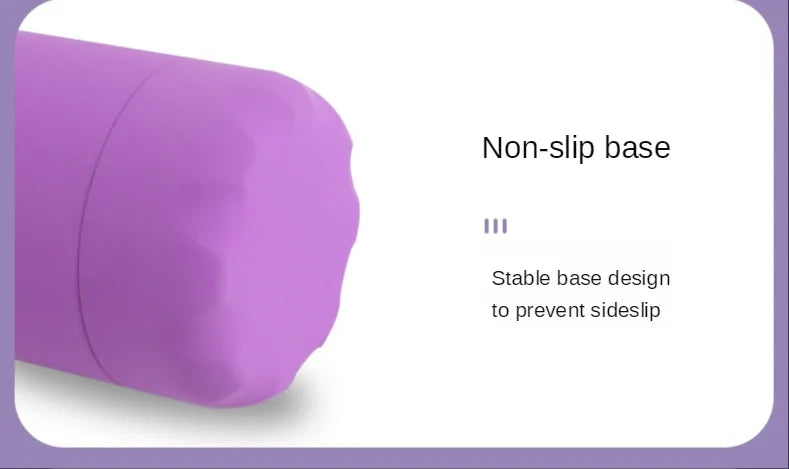 Non-slip base

Stable base design to prevent sideslip